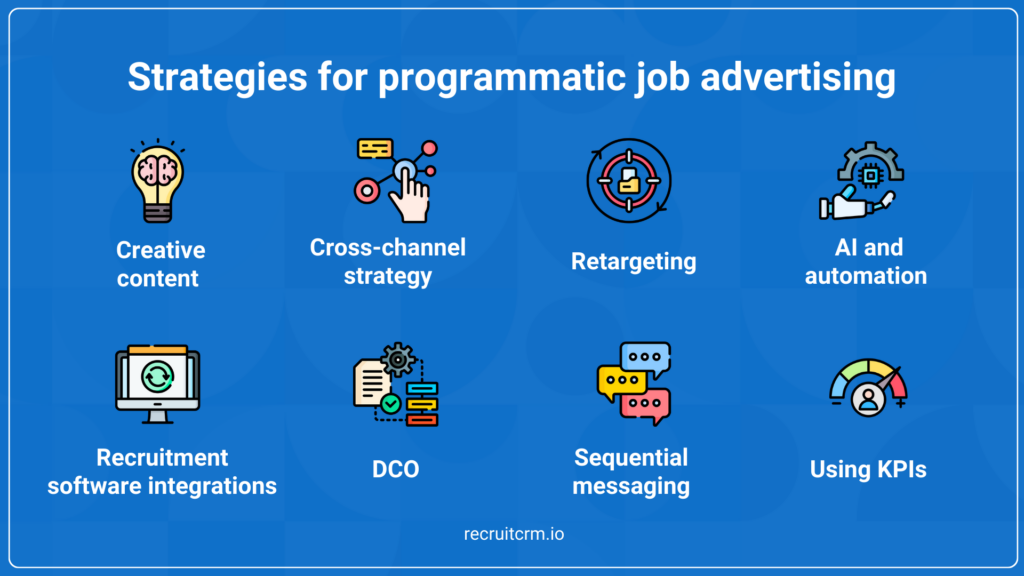 Strategies for programmatic job advertising

Creative content

Cross-channel strategy

Retargeting

AI and automation

Recruitment software integrations

DCO

Sequential messaging

Using KPIs

recruitcrm.io